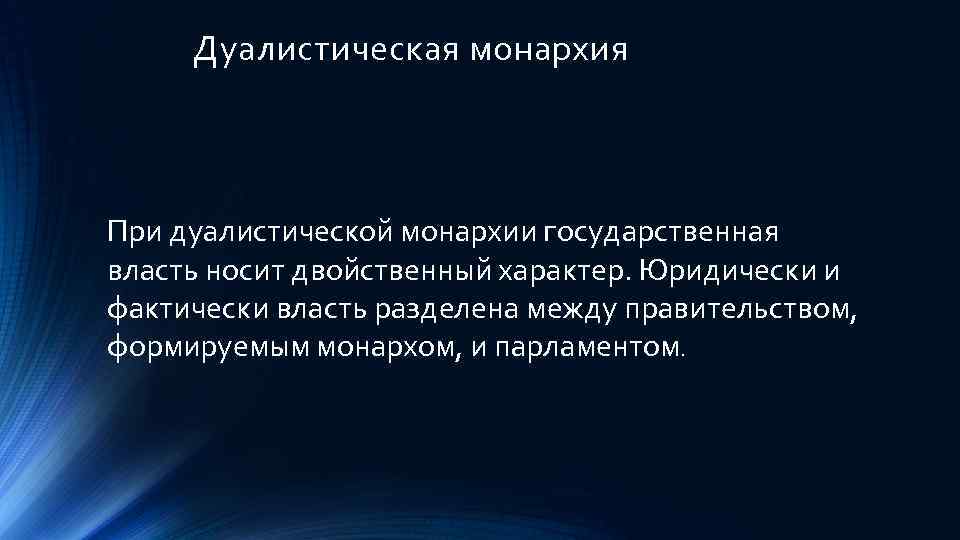 Дуалистическая монархия

При дуалистической монархии государственная власть носит двойственный характер. Юридически и фактически власть разделена между правительством, формируемым монархом, и парламентом.